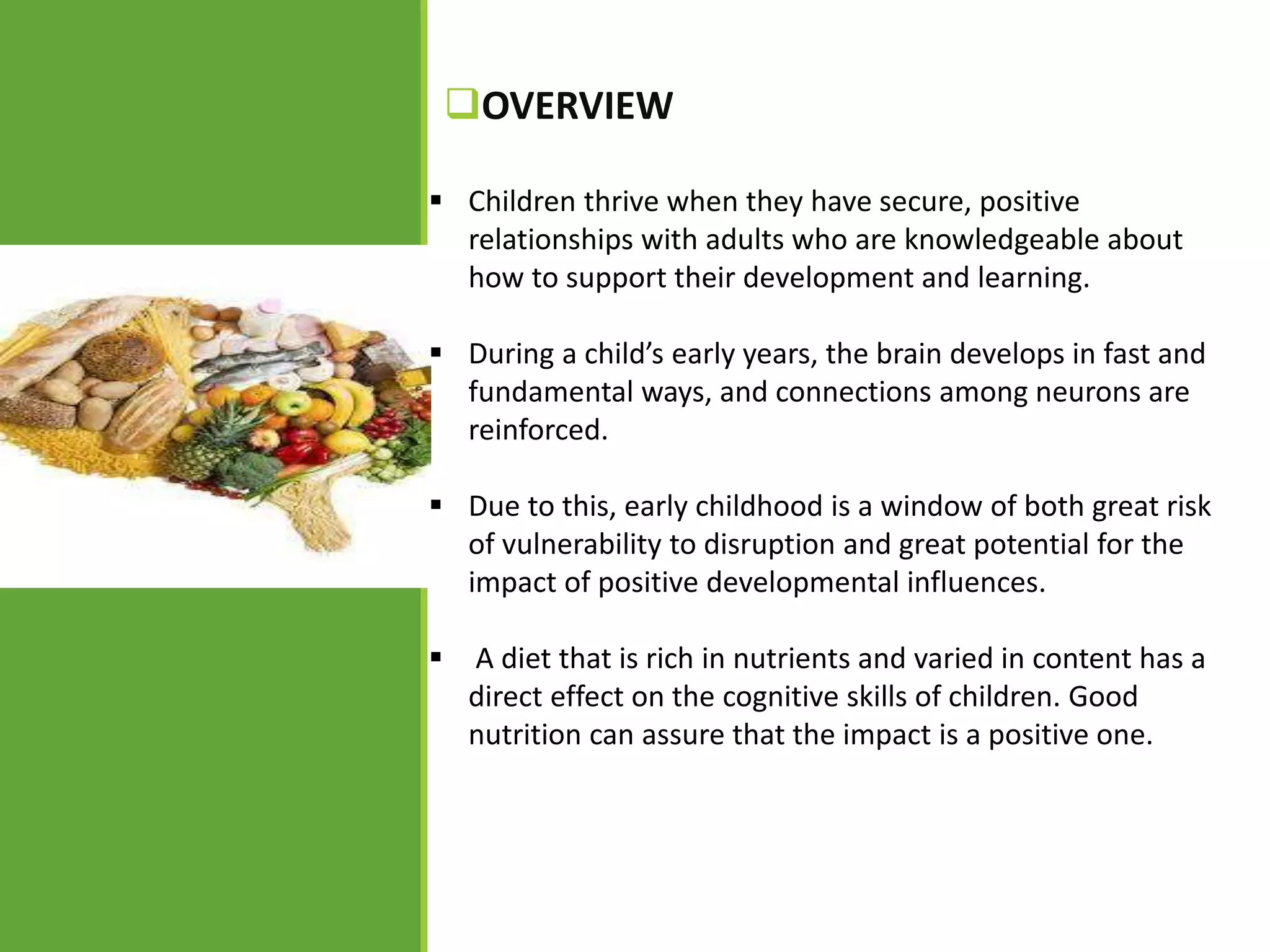 ❑OVERVIEW

▪ Children thrive when they have secure, positive relationships with adults who are knowledgeable about how to support their development and learning.

▪ During a child’s early years, the brain develops in fast and fundamental ways, and connections among neurons are reinforced.

▪ Due to this, early childhood is a window of both great risk of vulnerability to disruption and great potential for the impact of positive developmental influences.

▪ A diet that is rich in nutrients and varied in content has a direct effect on the cognitive skills of children. Good nutrition can assure that the impact is a positive one.